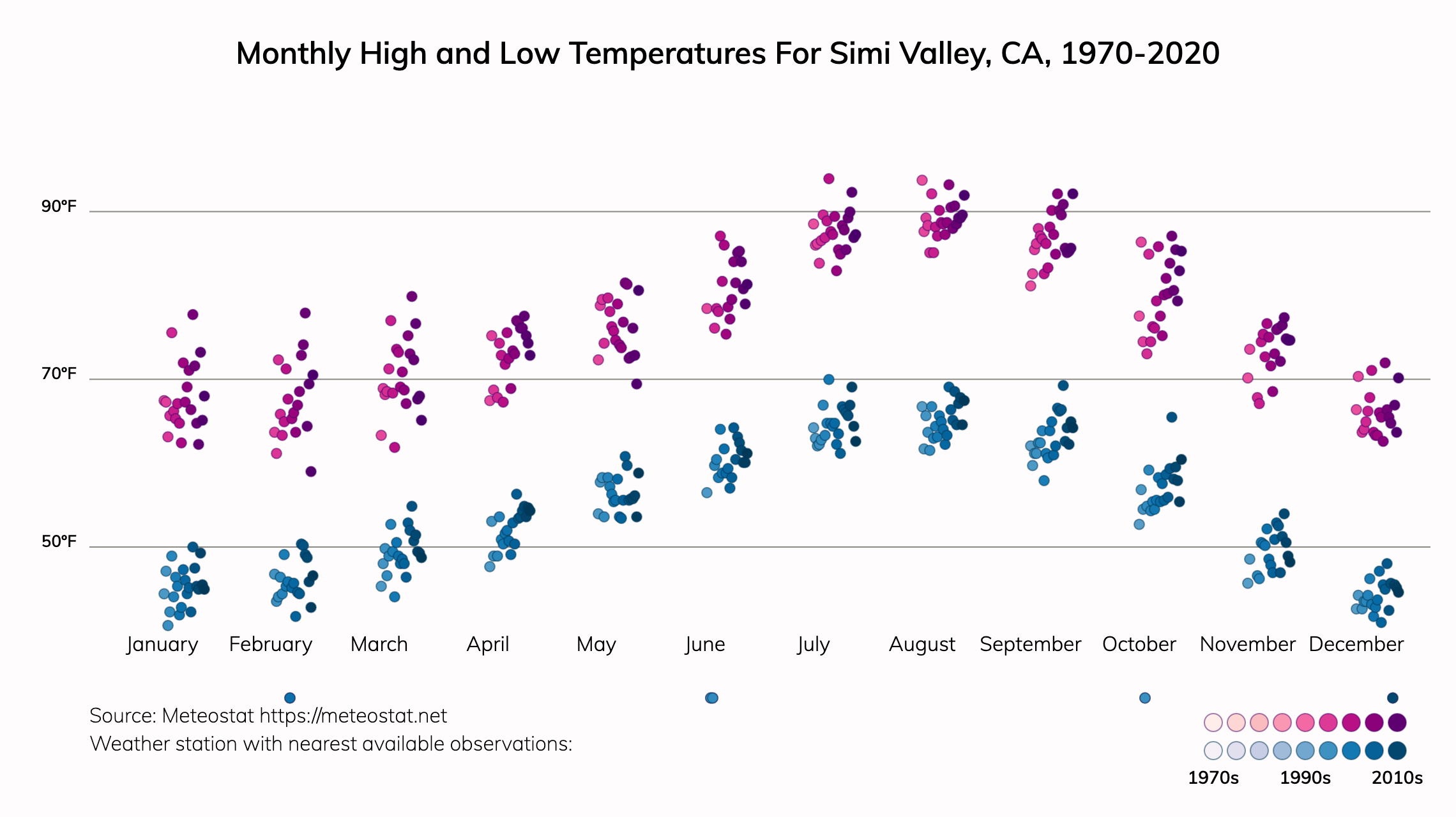 Monthly High and Low Temperatures For Simi Valley, CA, 1970-2020

90°F

70°F

50°F

January February March April May June July August September October November December

Source: Meteostat https://meteostat.net
Weather station with nearest available observations:

1970s 1990s 2010s